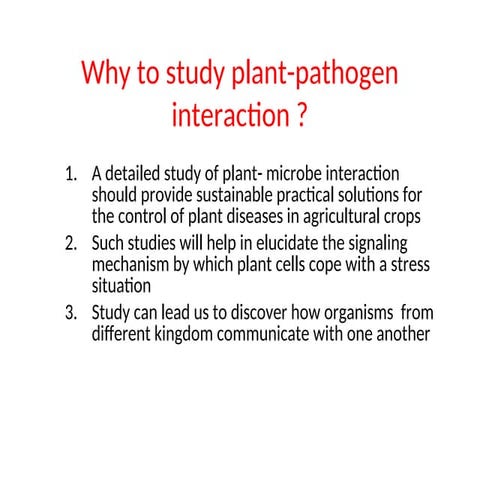 Why to study plant-pathogen interaction ?

1. A detailed study of plant- microbe interaction should provide sustainable practical solutions for the control of plant diseases in agricultural crops
2. Such studies will help in elucidate the signaling mechanism by which plant cells cope with a stress situation
3. Study can lead us to discover how organisms from different kingdom communicate with one another